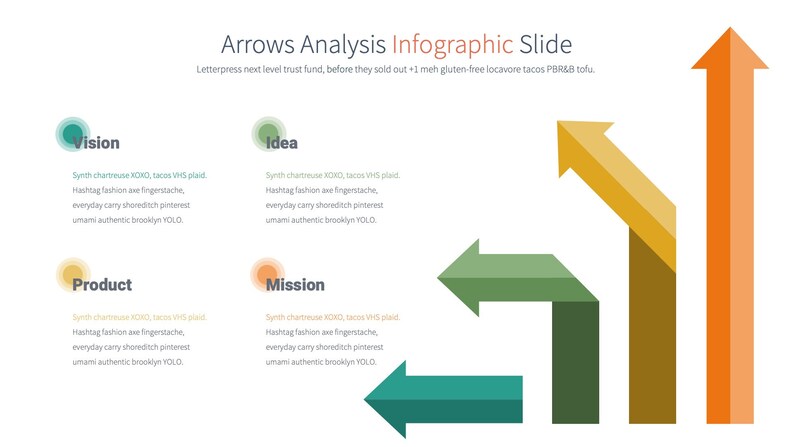 Arrows Analysis Infographic Slide

Letterpress next level trust fund, before they sold out +1 meh gluten-free locavore tacos PBR&B tofu.

Vision

Synth chartreuse XOXO, tacos VHS plaid. Hashtag fashion axe fingerstache, everyday carry shoreditch pinterest umami authentic brooklyn YOLO.

Idea

Synth chartreuse XOXO, tacos VHS plaid. Hashtag fashion axe fingerstache, everyday carry shoreditch pinterest umami authentic brooklyn YOLO.

Product

Synth chartreuse XOXO, tacos VHS plaid. Hashtag fashion axe fingerstache, everyday carry shoreditch pinterest umami authentic brooklyn YOLO.

Mission

Synth chartreuse XOXO, tacos VHS plaid. Hashtag fashion axe fingerstache, everyday carry shoreditch pinterest umami authentic brooklyn YOLO.